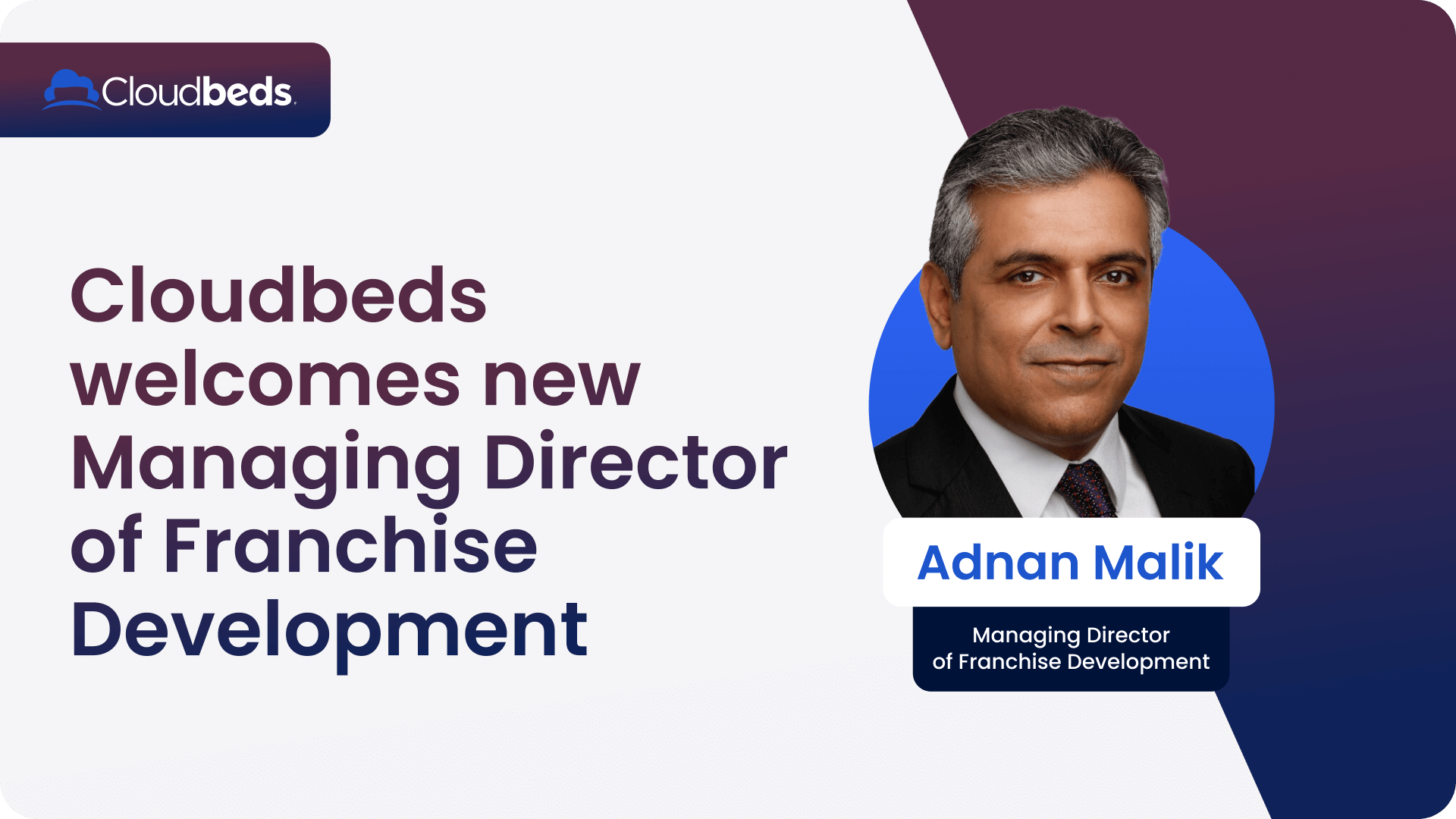 Cloudbeds

Cloudbeds welcomes new Managing Director of Franchise Development

Adnan Malik

Managing Director of Franchise Development